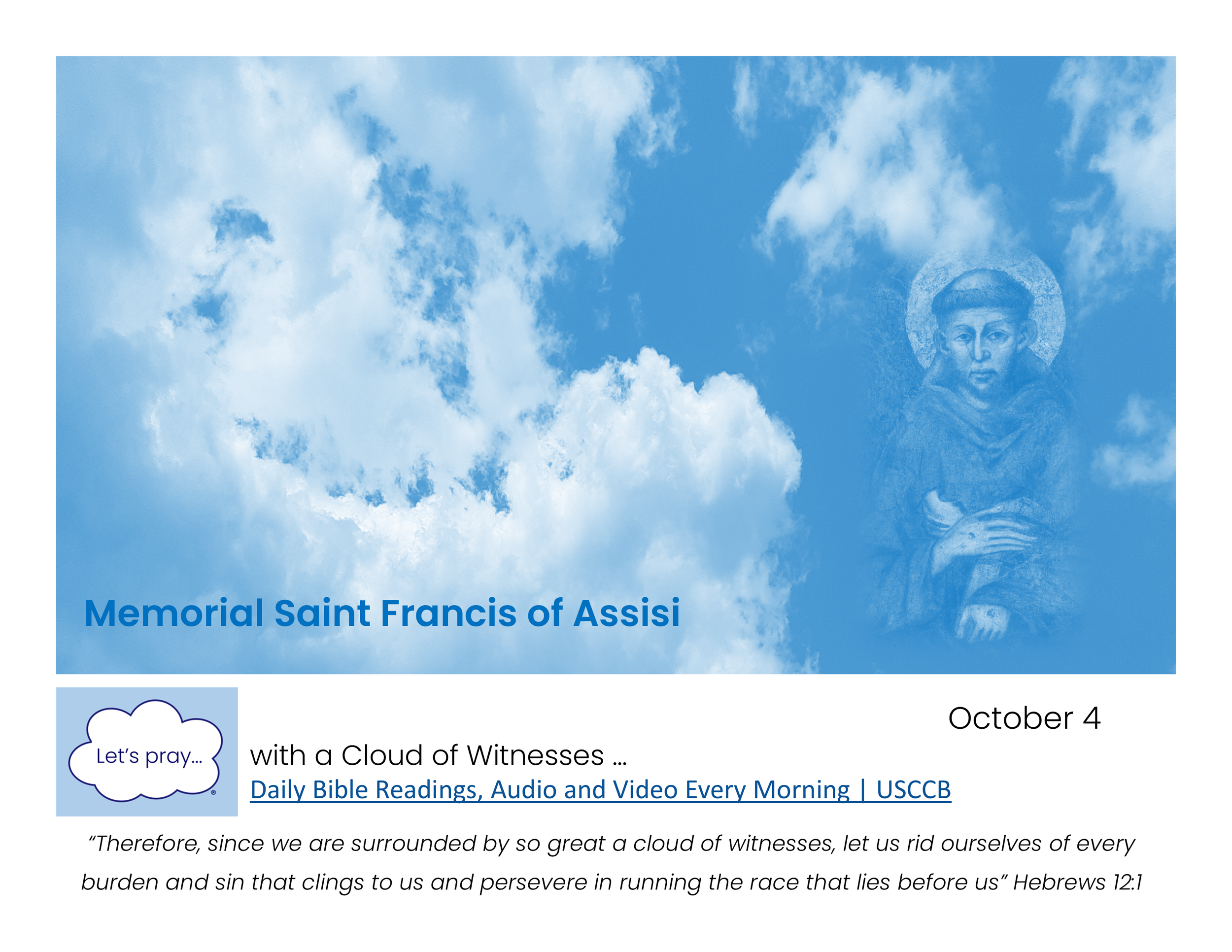 Memorial Saint Francis of Assisi

Let's pray...

October 4

with a Cloud of Witnesses ...

Daily Bible Readings, Audio and Video Every Morning | USCCB

"Therefore, since we are surrounded by so great a cloud of witnesses, let us rid ourselves of every burden and sin that clings to us and persevere in running the race that lies before us" Hebrews 12:1